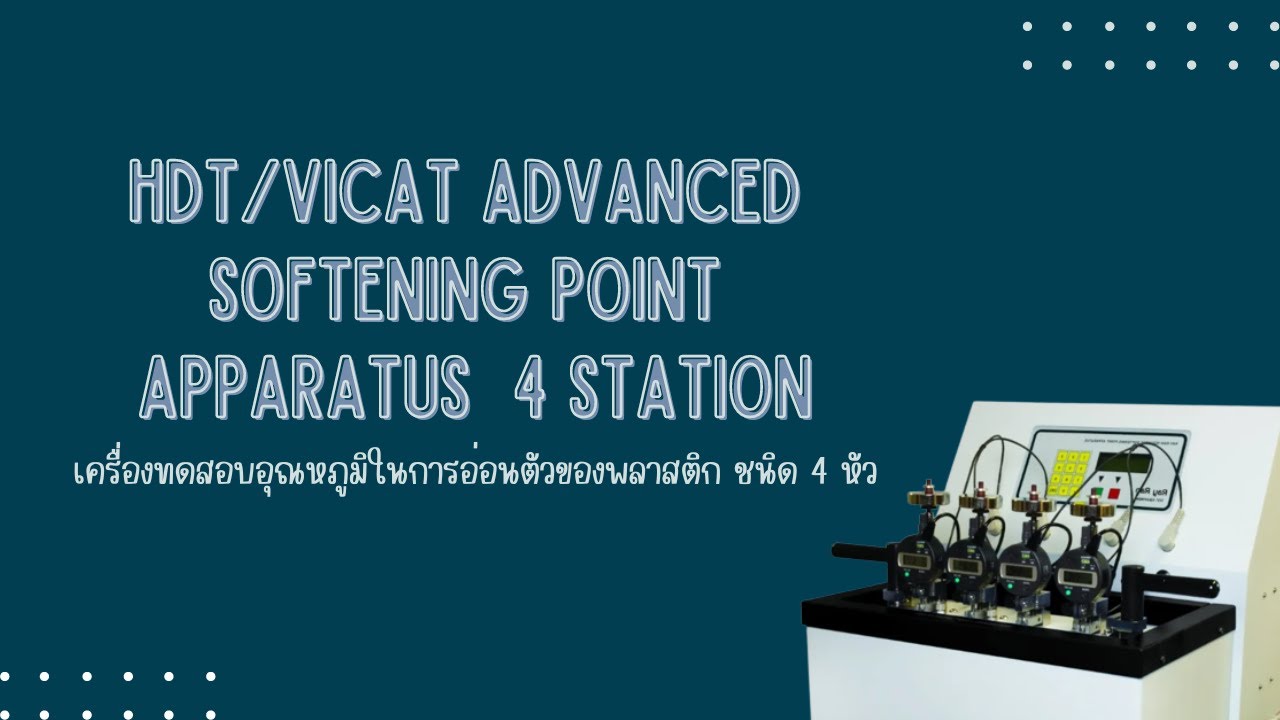 HDT/VICAT ADVANCED SOFTENING POINT APPARATUS 4 STATION

เครื่องทดสอบอุณหภูมิในการอ่อนตัวของพลาสติก ชนิด 4 หัว